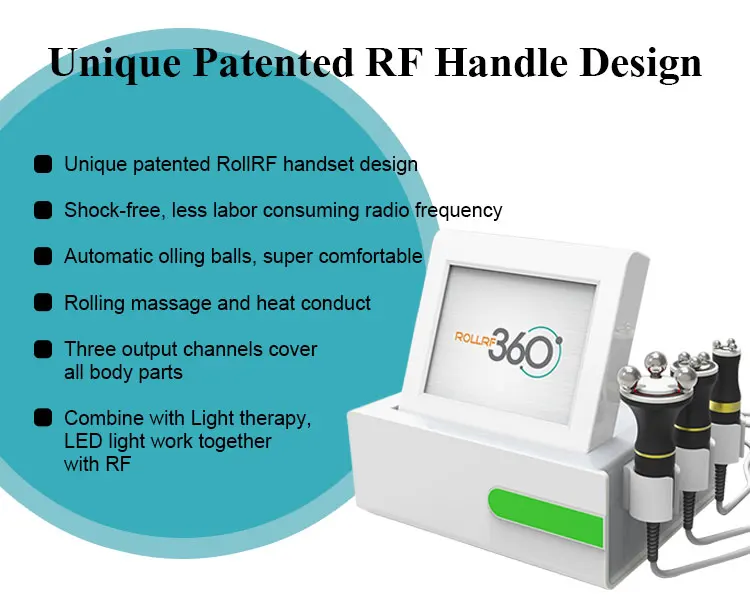 Unique Patented RF Handle Design

Unique patented RollRF handset design

Shock-free, less labor consuming radio frequency

Automatic olling balls, super comfortable

Rolling massage and heat conduct

Three output channels cover all body parts

Combine with Light therapy, LED light work together with RF

ROLLRF 360